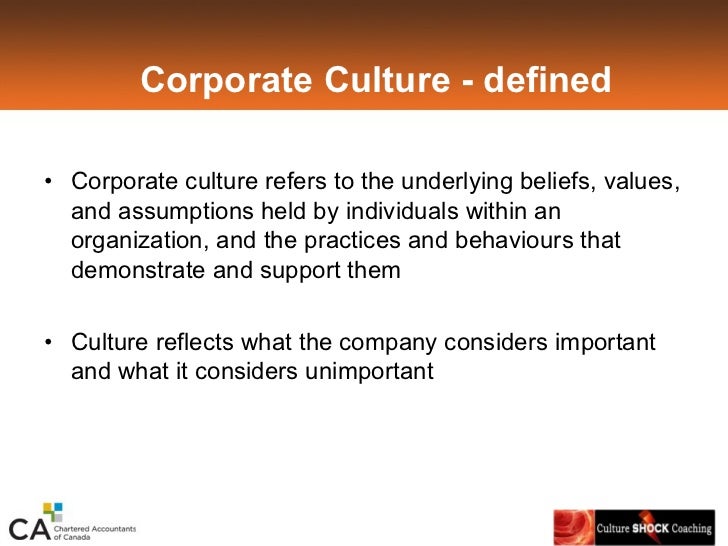 Corporate Culture - defined

• Corporate culture refers to the underlying beliefs, values, and assumptions held by individuals within an organization, and the practices and behaviours that demonstrate and support them

• Culture reflects what the company considers important and what it considers unimportant

CA Chartered Accountants of Canada

Culture SHOCK Coaching